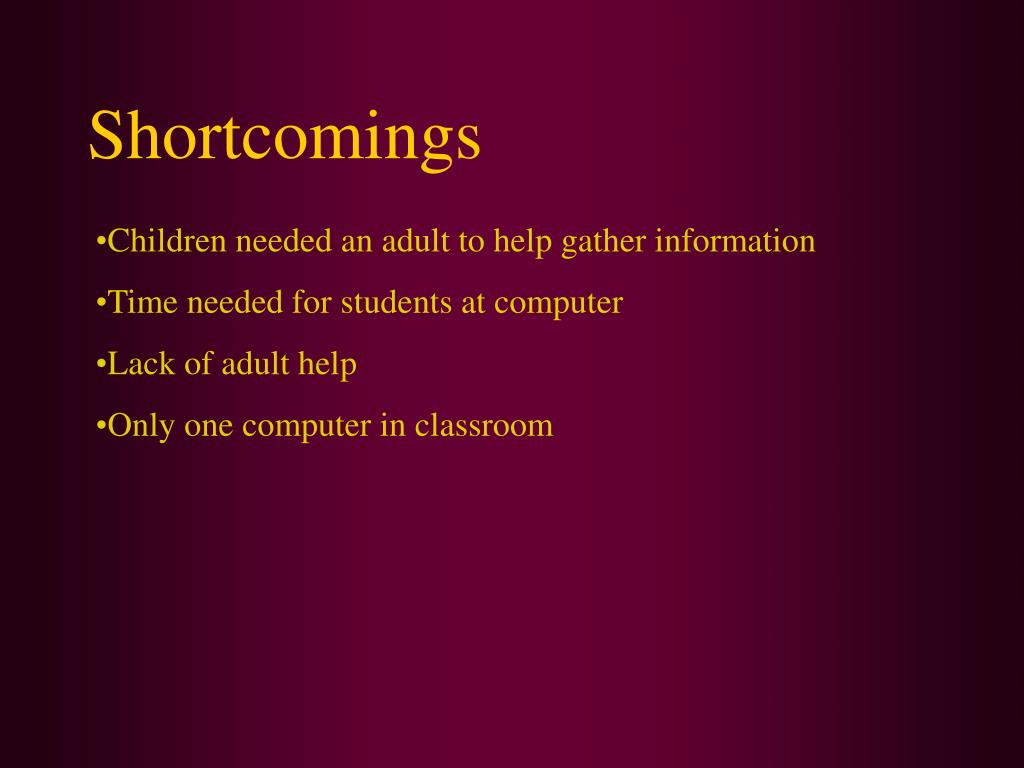 Shortcomings

•Children needed an adult to help gather information

•Time needed for students at computer

•Lack of adult help

•Only one computer in classroom